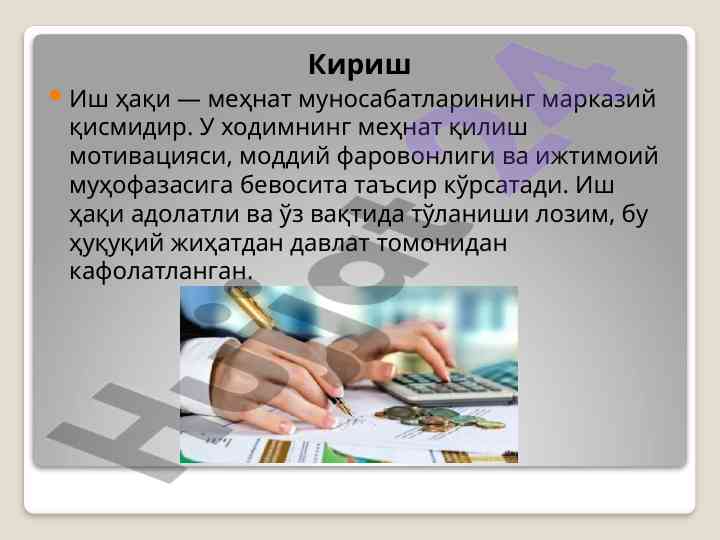 Кириш

Иш ҳақи — меҳнат муносабатларининг марказий қисмидир. У ходимнинг меҳнат қилиш мотивацияси, моддий фаровонлиги ва ижтимоий муҳофазасига бевосита таъсир кўрсатади. Иш ҳақи адолатли ва ўз вақтида тўланиши лозим, бу ҳуқуқий жиҳатдан давлат томонидан кафолатланган.

Hujjat24